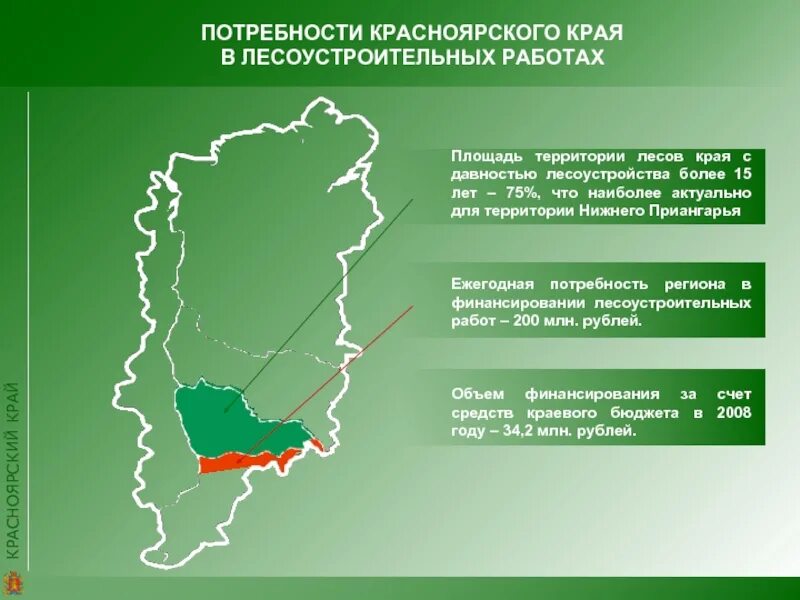 ПОТРЕБНОСТИ КРАСНОЯРСКОГО КРАЯ
В ЛЕСОУСТРОИТЕЛЬНЫХ РАБОТАХ

Площадь территории лесов края с давностью лесоустройства более 15 лет – 75%, что наиболее актуально для территории Нижнего Приангарья

Ежегодная потребность региона в финансировании лесоустроительных работ – 200 млн. рублей.

Объем финансирования за счет средств краевого бюджета в 2008 году – 34,2 млн. рублей.

КРАСНОЯРСКИЙ КРАЙ